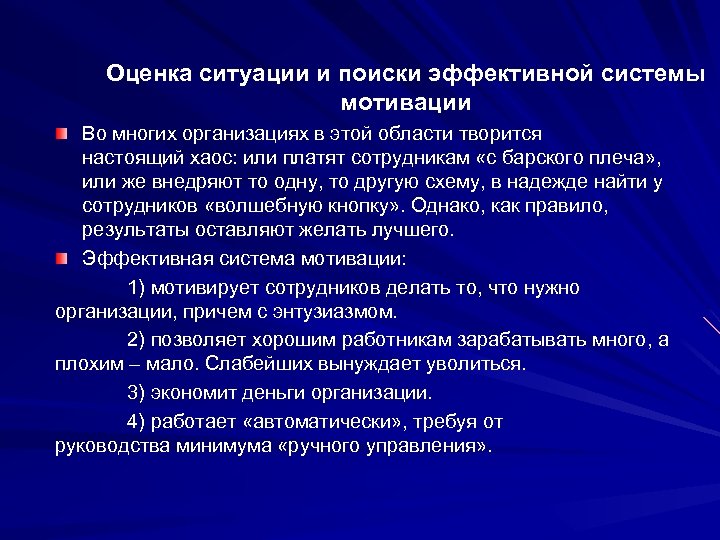 Оценка ситуации и поиски эффективной системы мотивации

Во многих организациях в этой области творится настоящий хаос: или платят сотрудникам «с барского плеча», или же внедряют то одну, то другую схему, в надежде найти у сотрудников «волшебную кнопку». Однако, как правило, результаты оставляют желать лучшего.

Эффективная система мотивации:

1) мотивирует сотрудников делать то, что нужно организации, причем с энтузиазмом.

2) позволяет хорошим работникам зарабатывать много, а плохим – мало. Слабейших вынуждает уволиться.

3) экономит деньги организации.

4) работает «автоматически», требуя от руководства минимума «ручного управления».